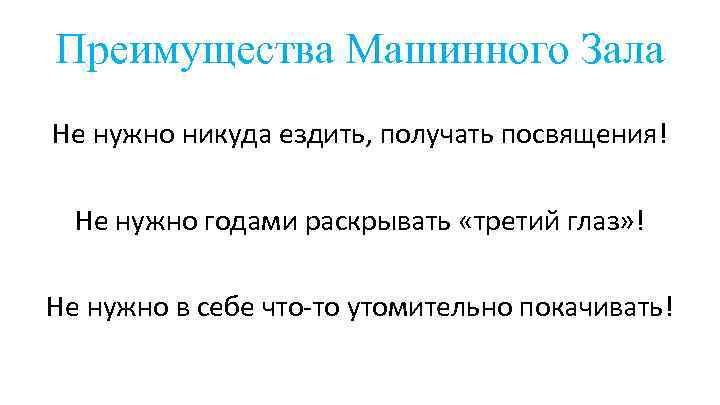 Преимущества Машинного Зала

Не нужно никуда ездить, получать посвящения!

Не нужно годами раскрывать «третий глаз»!

Не нужно в себе что-то утомительно покачивать!